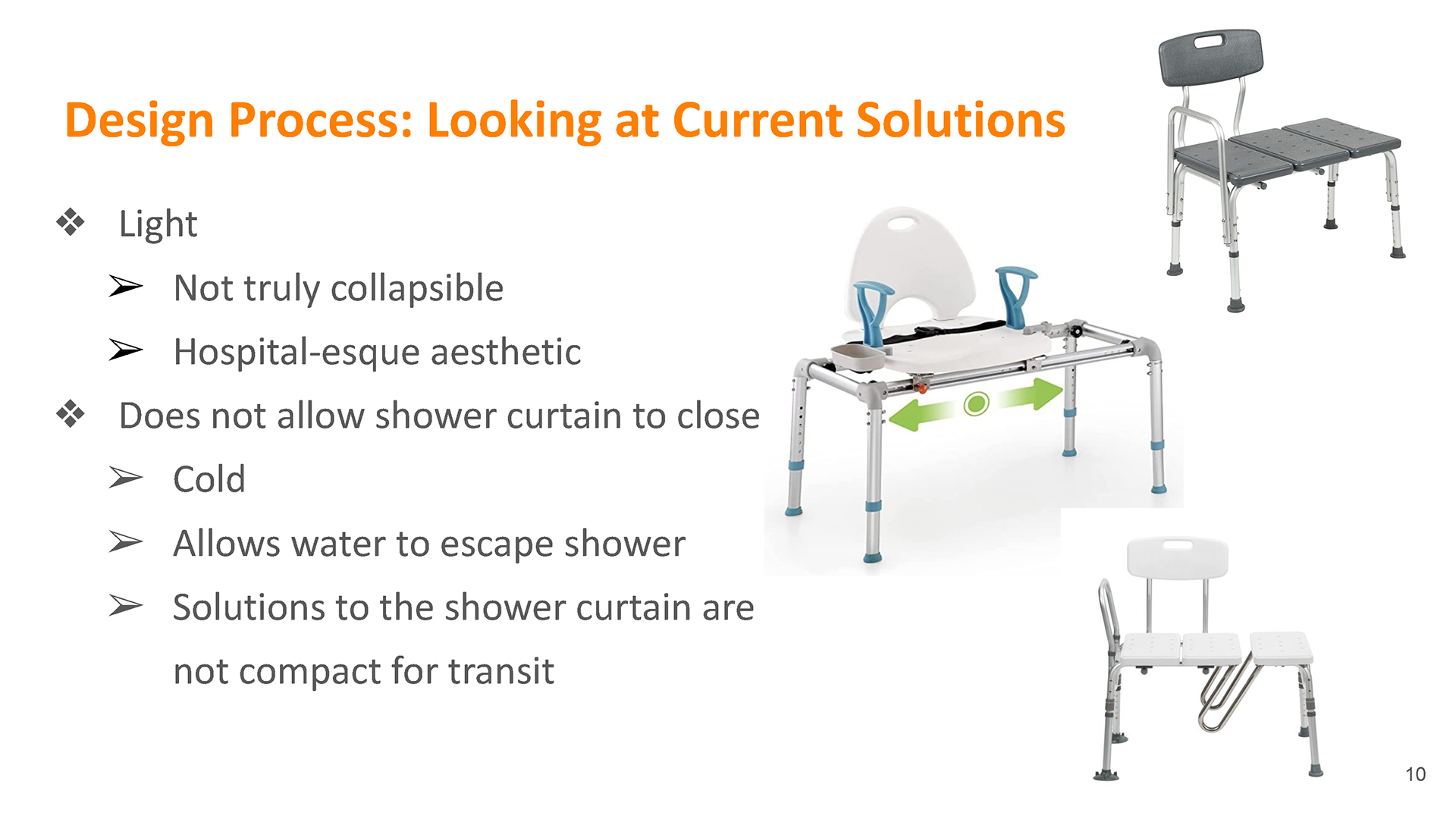 Design Process: Looking at Current Solutions

❖ Light

➢ Not truly collapsible

➢ Hospital-esque aesthetic

❖ Does not allow shower curtain to close

➢ Cold

➢ Allows water to escape shower

➢ Solutions to the shower curtain are not compact for transit

10